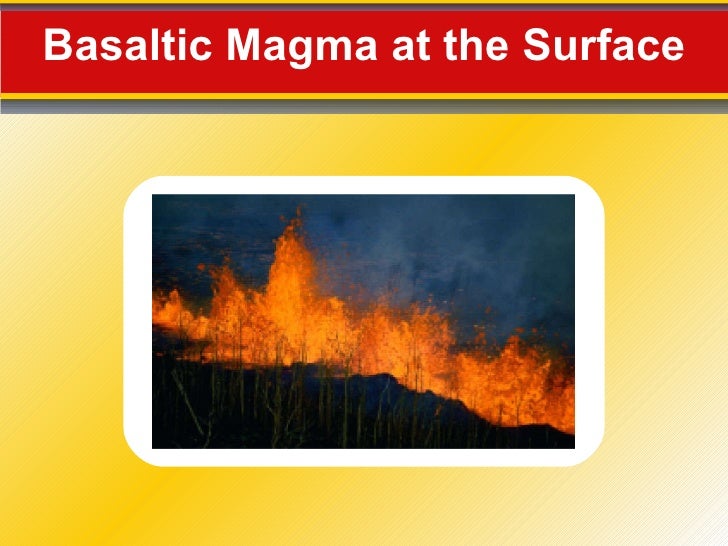 Basaltic Magma at the Surface